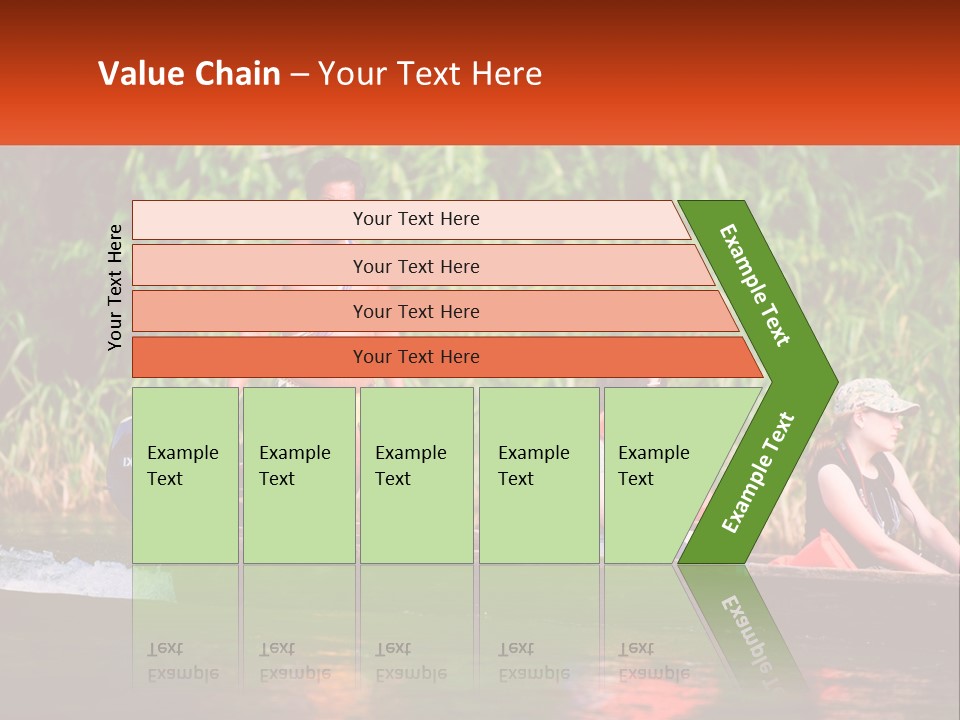 Value Chain – Your Text Here

Your Text Here

Your Text Here

Your Text Here

Your Text Here

Your Text Here

Example Text

Example Text

Example Text

Example Text

Example Text

Example Text

Example Text